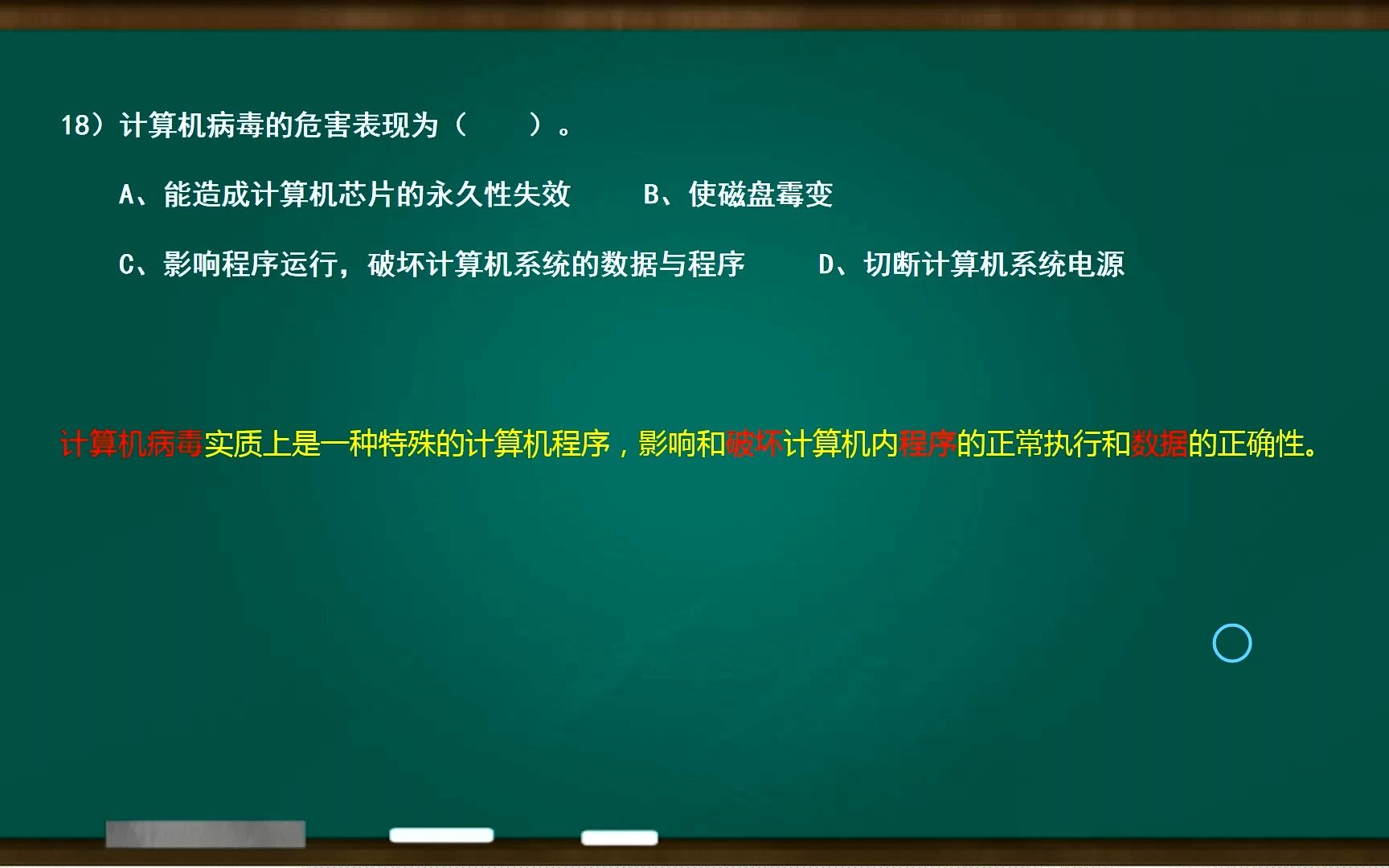 18）计算机病毒的危害表现为（　　）。

A、能造成计算机芯片的永久性失效　　B、使磁盘霉变

C、影响程序运行，破坏计算机系统的数据与程序　　D、切断计算机系统电源

计算机病毒实质上是一种特殊的计算机程序，影响和破坏计算机内程序的正常执行和数据的正确性。